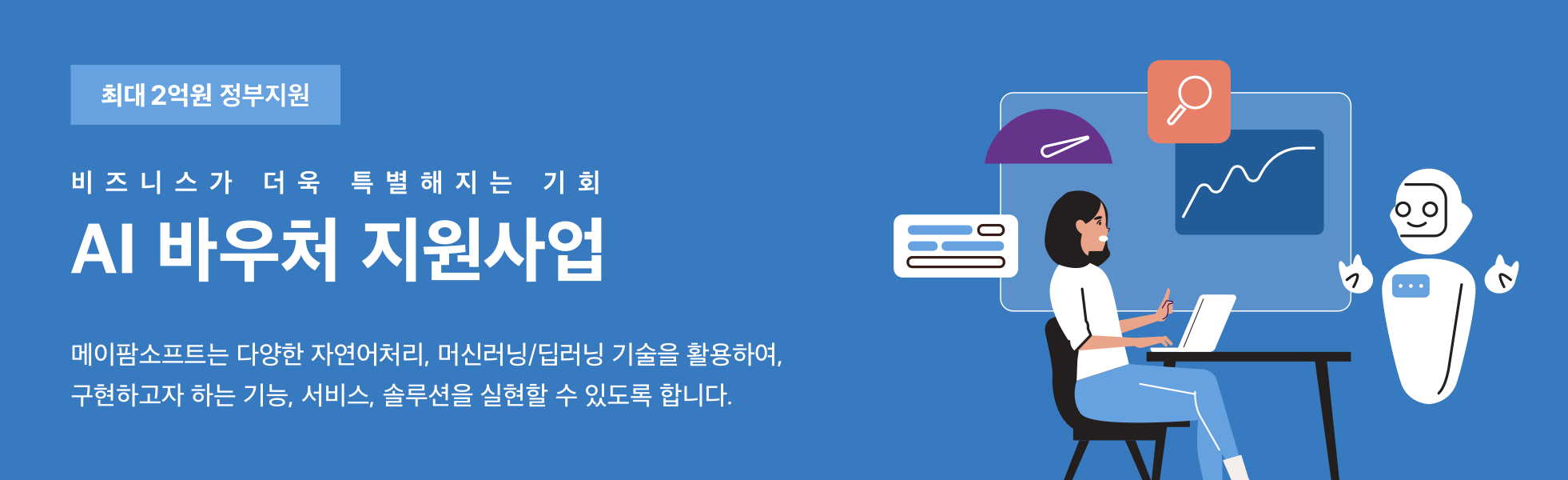 최대 2억원 정부지원

비즈니스가 더욱 특별해지는 기회

AI 바우처 지원사업

메이팜소프트는 다양한 자연어처리, 머신러닝/딥러닝 기술을 활용하여, 구현하고자 하는 기능, 서비스, 솔루션을 실현할 수 있도록 합니다.